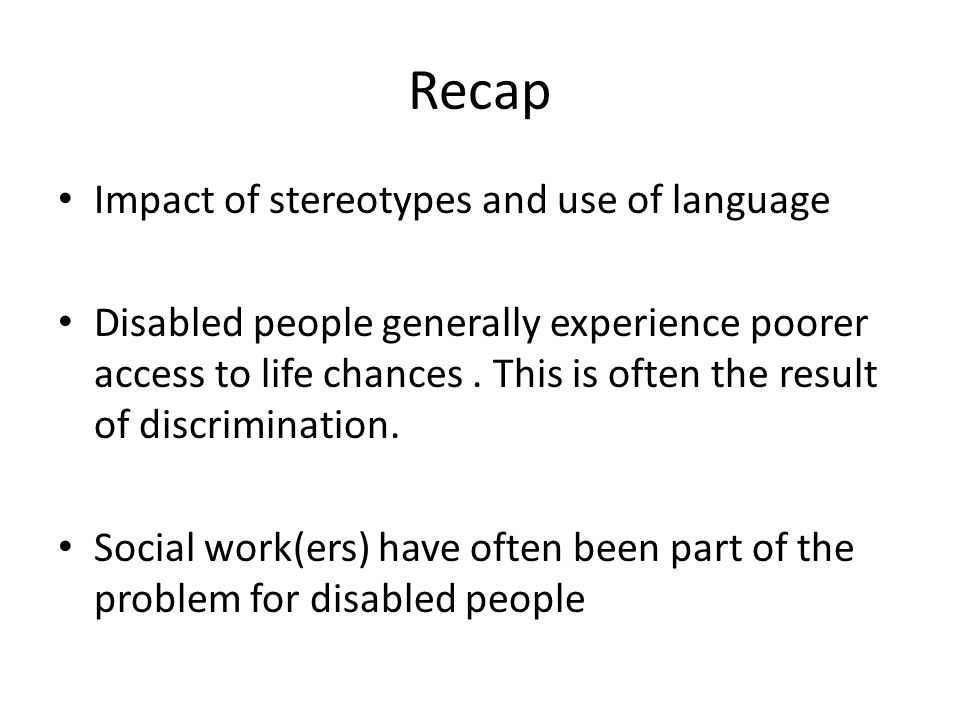 Recap

• Impact of stereotypes and use of language

• Disabled people generally experience poorer access to life chances . This is often the result of discrimination.

• Social work(ers) have often been part of the problem for disabled people